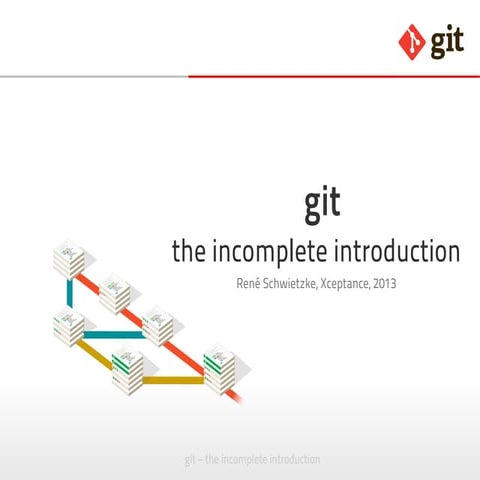 git

git

the incomplete introduction

René Schwietzke, Xceptance, 2013

git – the incomplete introduction